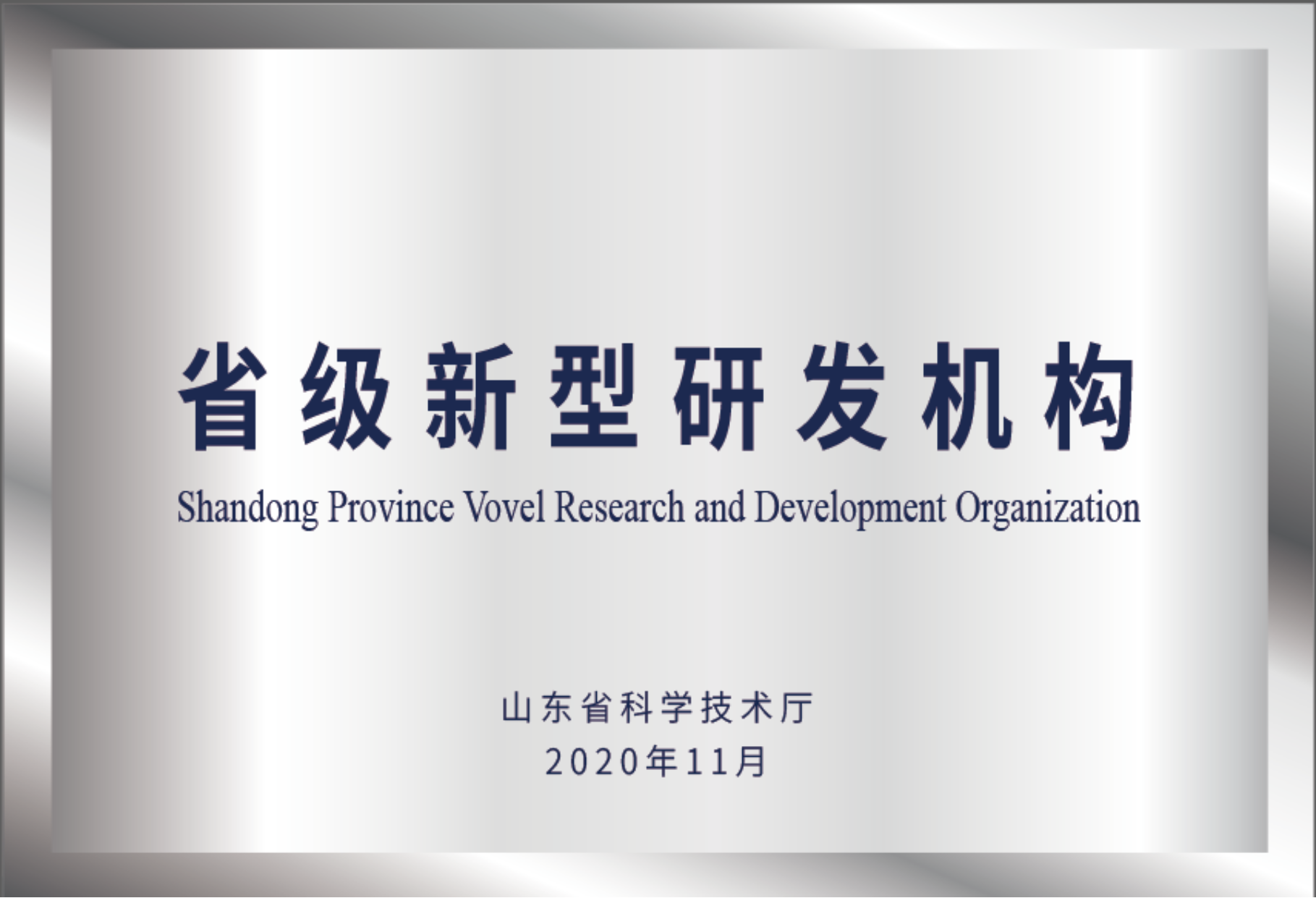 省级新型研发机构

Shandong Province Vovel Research and Development Organization

山东省科学技术厅
2020年11月